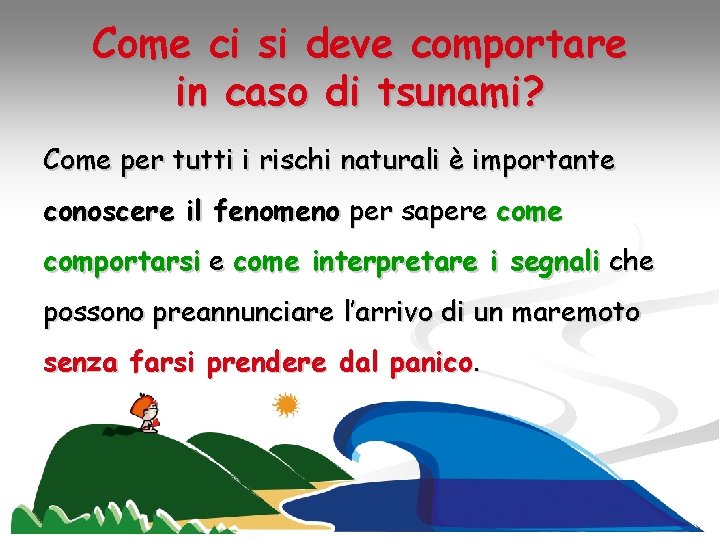 Come ci si deve comportare in caso di tsunami?

Come per tutti i rischi naturali è importante conoscere il fenomeno per sapere come comportarsi e come interpretare i segnali che possono preannunciare l'arrivo di un maremoto senza farsi prendere dal panico.